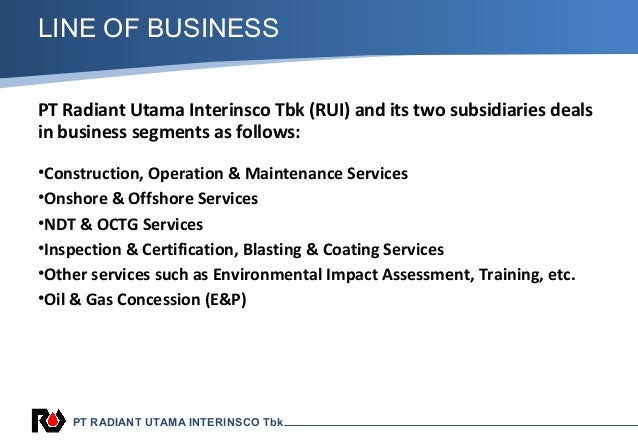 LINE OF BUSINESS

PT Radiant Utama Interinsco Tbk (RUI) and its two subsidiaries deals in business segments as follows:

•Construction, Operation & Maintenance Services
•Onshore & Offshore Services
•NDT & OCTG Services
•Inspection & Certification, Blasting & Coating Services
•Other services such as Environmental Impact Assessment, Training, etc.
•Oil & Gas Concession (E&P)

PT RADIANT UTAMA INTERINSCO Tbk